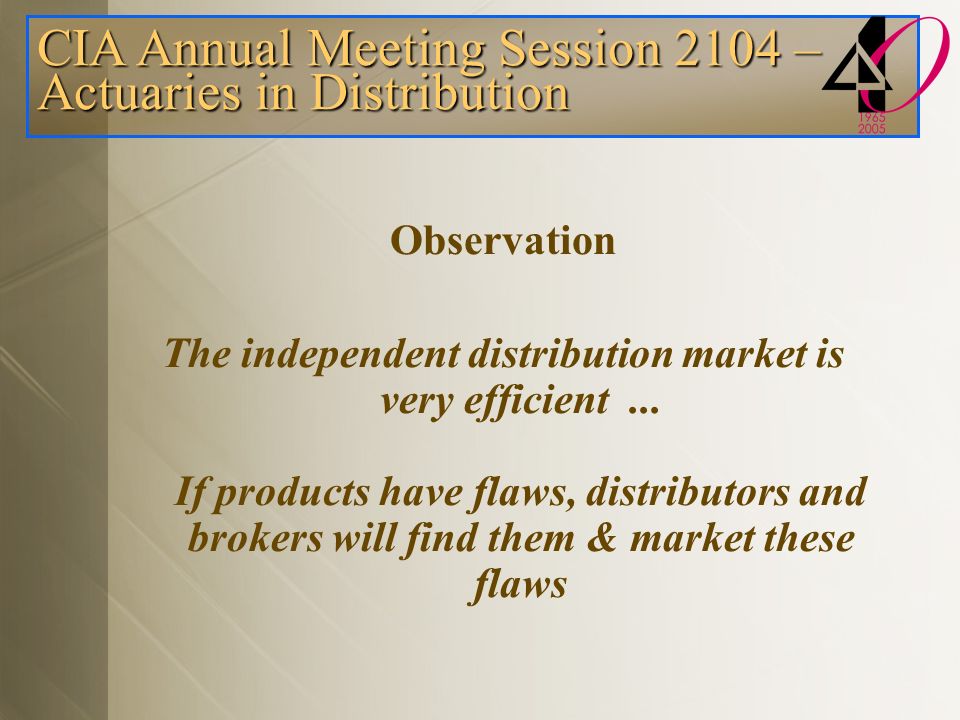 CIA Annual Meeting Session 2104 – Actuaries in Distribution

1965
2005

Observation

The independent distribution market is very efficient ...

If products have flaws, distributors and brokers will find them & market these flaws